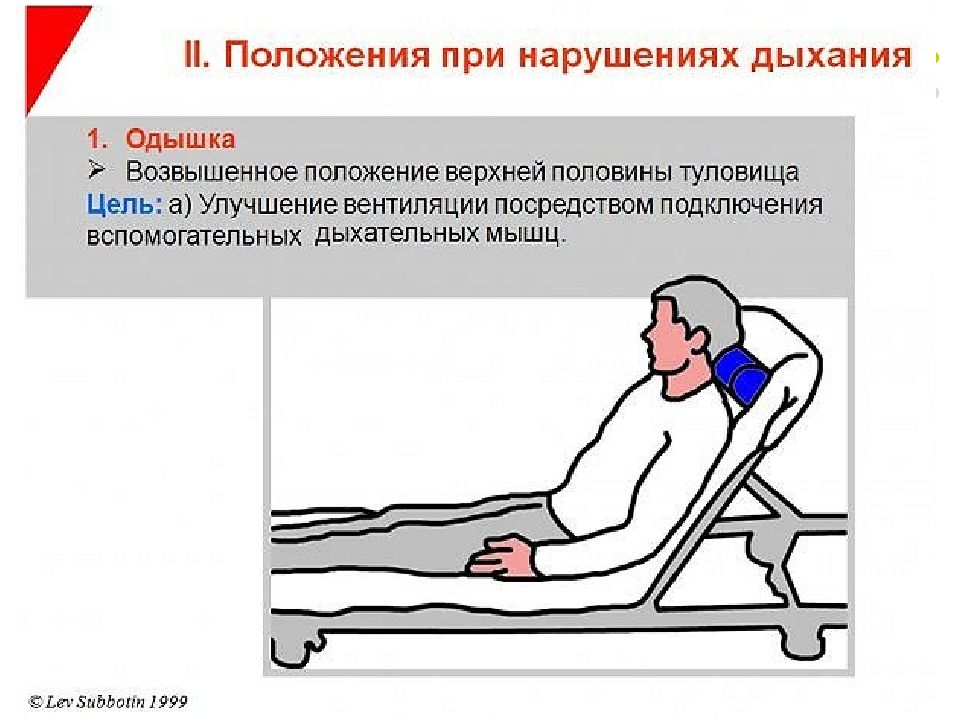 II. Положения при нарушениях дыхания

1. Одышка

➢ Возвышенное положение верхней половины туловища

Цель: а) Улучшение вентиляции посредством подключения вспомогательных дыхательных мышц.

© Lev Subbotin 1999